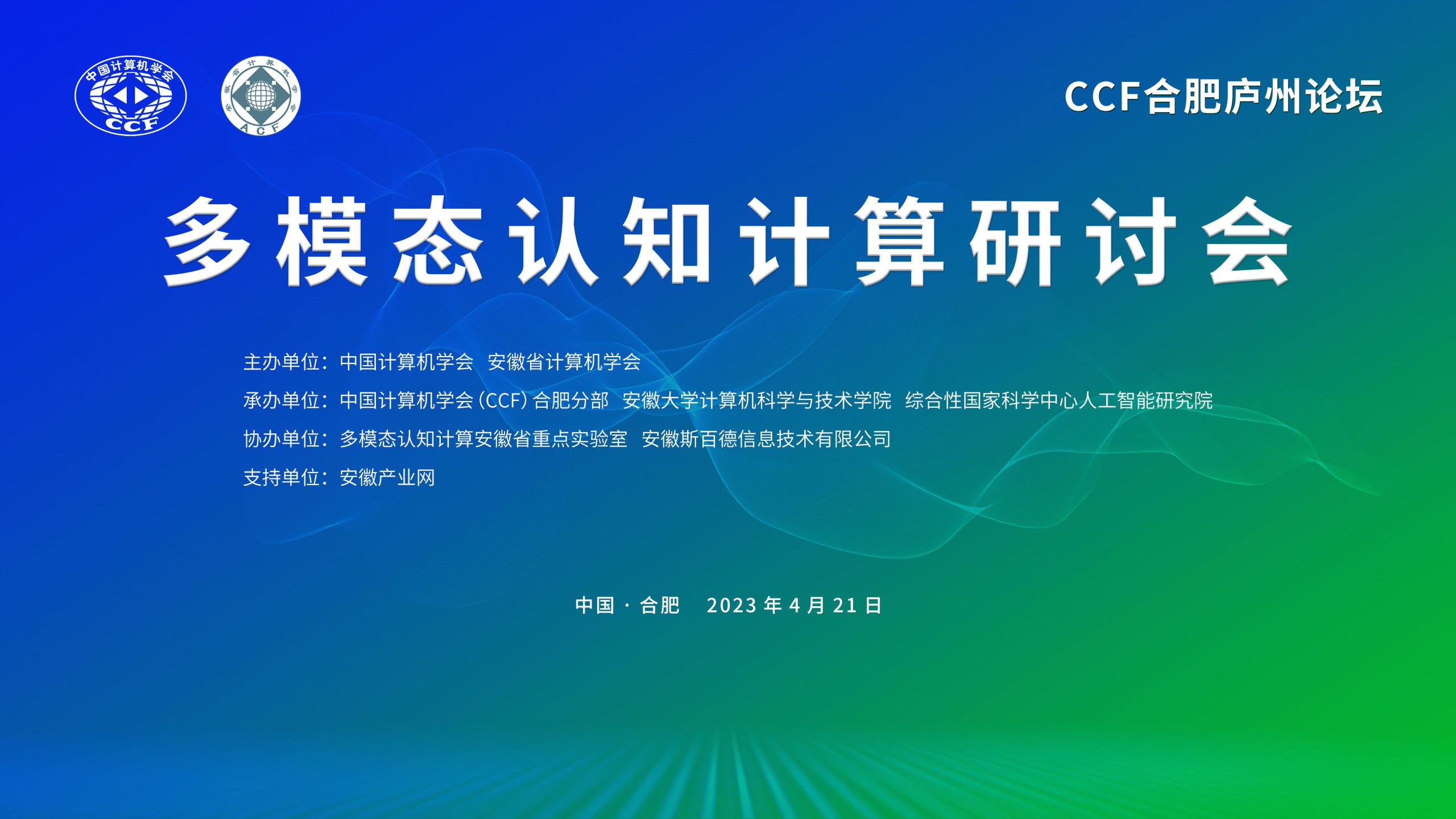 中国计算机学会
CCF

安徽省计算机学会
ACF

CCF合肥庐州论坛

多模态认知计算研讨会

主办单位：中国计算机学会 安徽省计算机学会
承办单位：中国计算机学会（CCF）合肥分部 安徽大学计算机科学与技术学院 综合性国家科学中心人工智能研究院
协办单位：多模态认知计算安徽省重点实验室 安徽斯百德信息技术有限公司
支持单位：安徽产业网

中国 · 合肥 2023 年 4 月 21 日